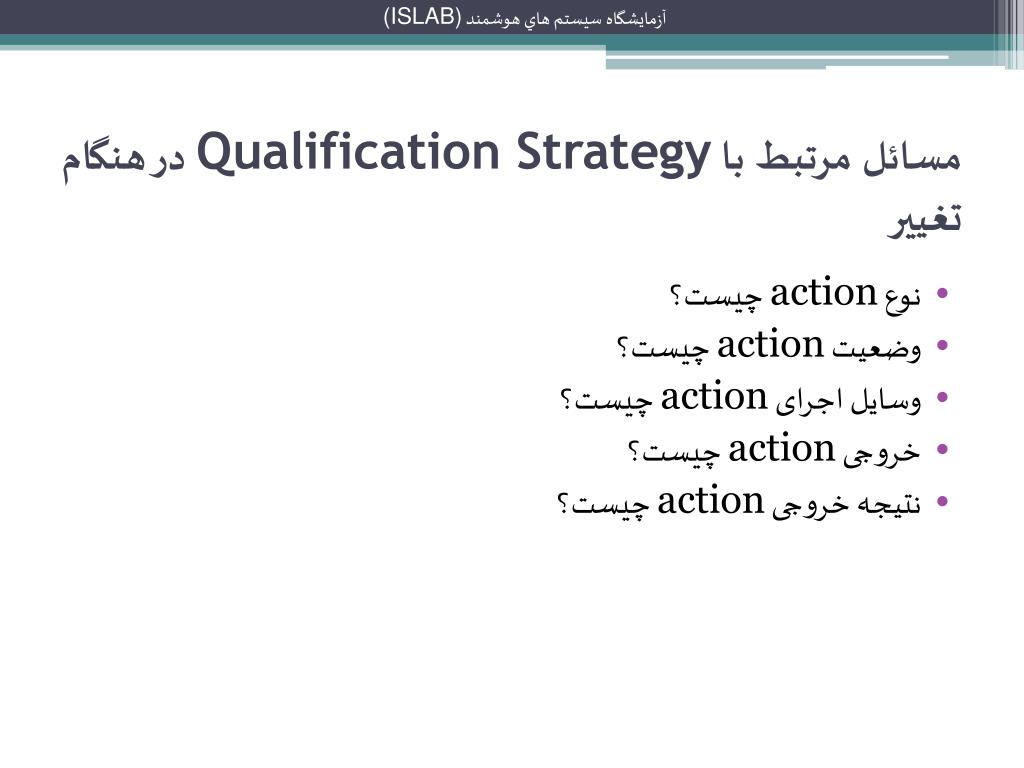 آزمايشگاه سيستم هاي هوشمند (ISLAB)

مسائل مرتبط با Qualification Strategy درهنگام تغییر

• نوع action چیست؟
• وضعیت action چیست؟
• وسایل اجرای action چیست؟
• خروجی action چیست؟
• نتیجه خروجی action چیست؟